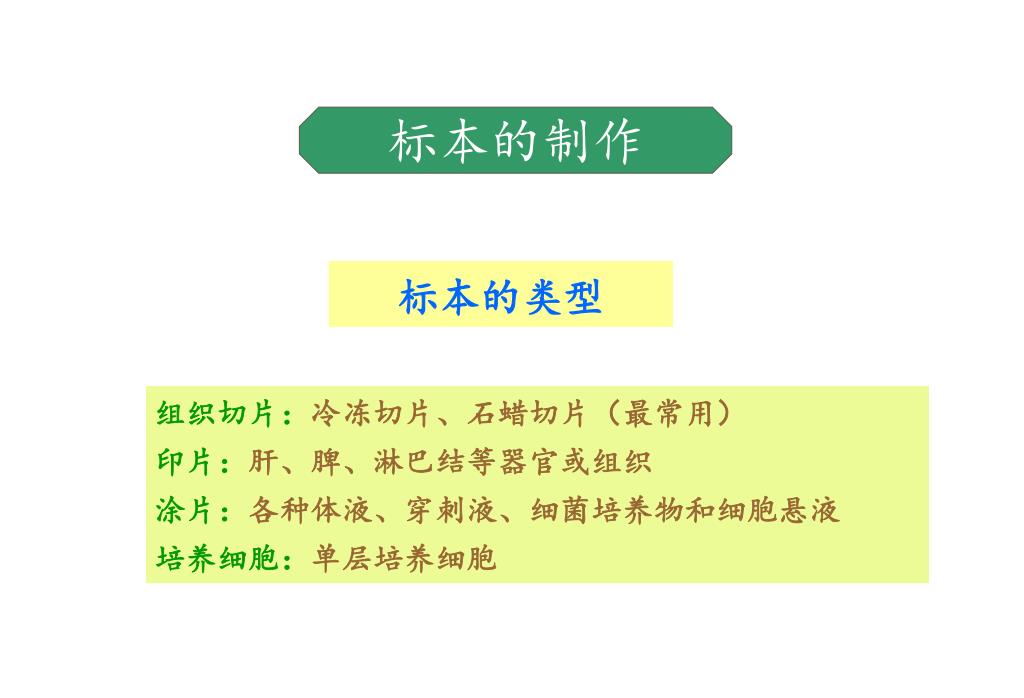 标本的制作

标本的类型

组织切片：冷冻切片、石蜡切片（最常用）
印片：肝、脾、淋巴结等器官或组织
涂片：各种体液、穿刺液、细菌培养物和细胞悬液
培养细胞：单层培养细胞